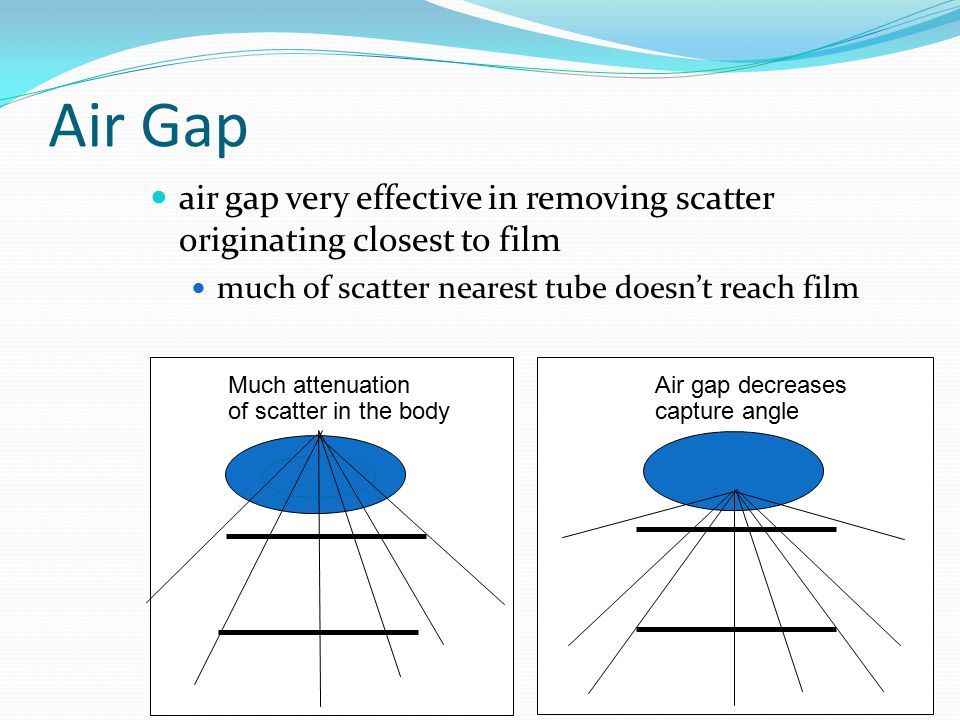 Air Gap

air gap very effective in removing scatter originating closest to film

much of scatter nearest tube doesn’t reach film

Much attenuation of scatter in the body

Air gap decreases capture angle